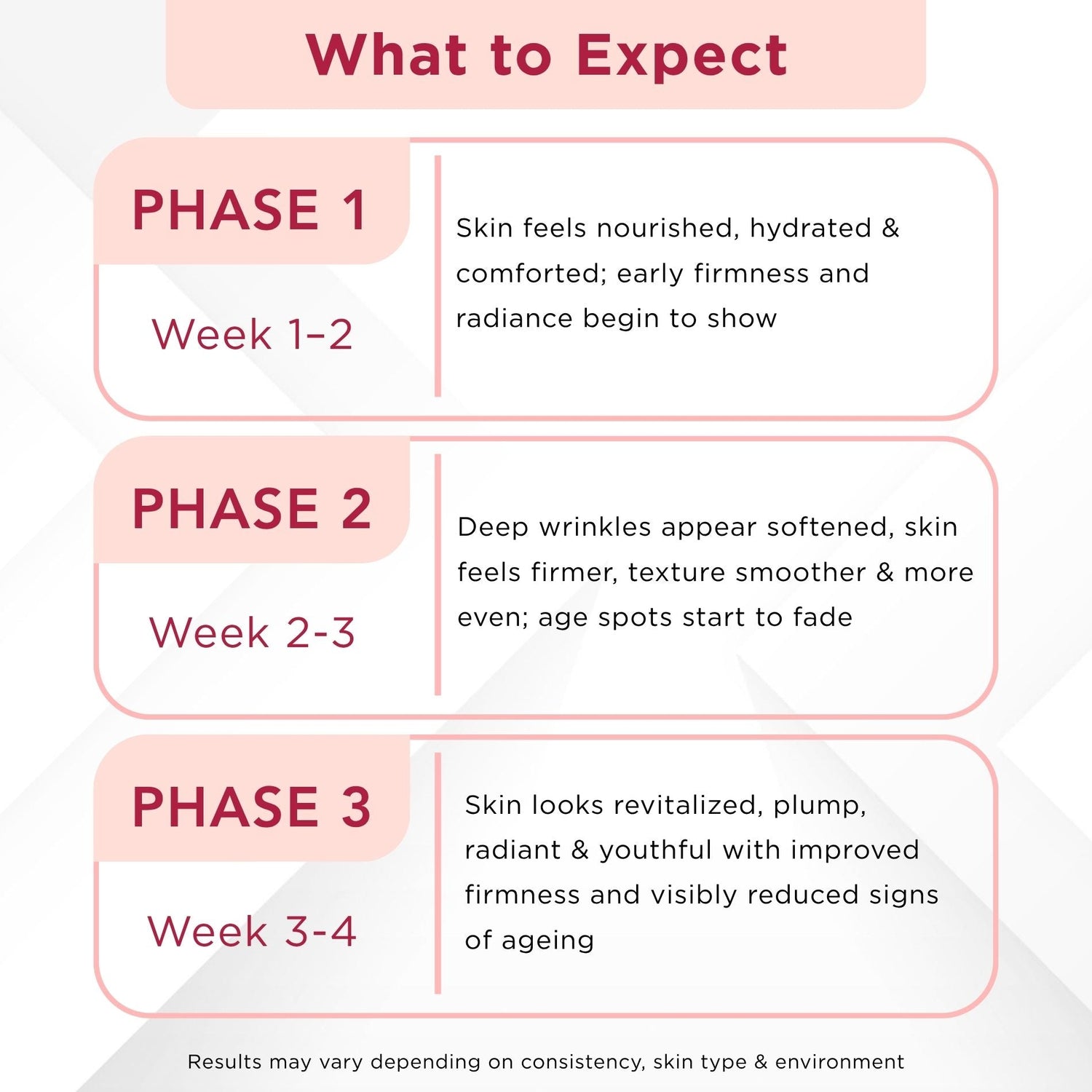 What to Expect

PHASE 1

Week 1–2

Skin feels nourished, hydrated & comforted; early firmness and radiance begin to show

PHASE 2

Week 2-3

Deep wrinkles appear softened, skin feels firmer, texture smoother & more even; age spots start to fade

PHASE 3

Week 3-4

Skin looks revitalized, plump, radiant & youthful with improved firmness and visibly reduced signs of ageing

Results may vary depending on consistency, skin type & environment